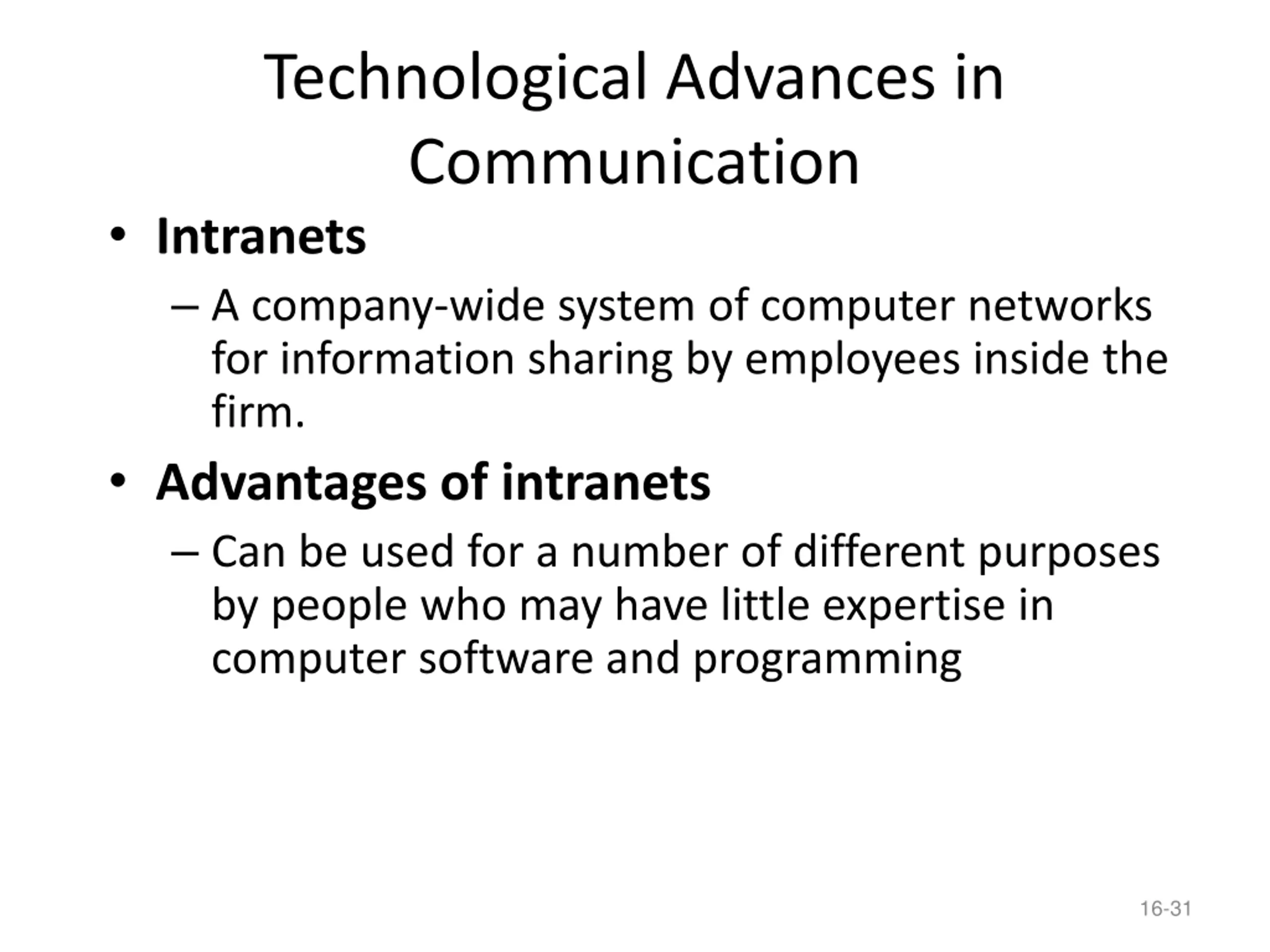 Technological Advances in Communication

• Intranets
– A company-wide system of computer networks for information sharing by employees inside the firm.

• Advantages of intranets
– Can be used for a number of different purposes by people who may have little expertise in computer software and programming

16-31